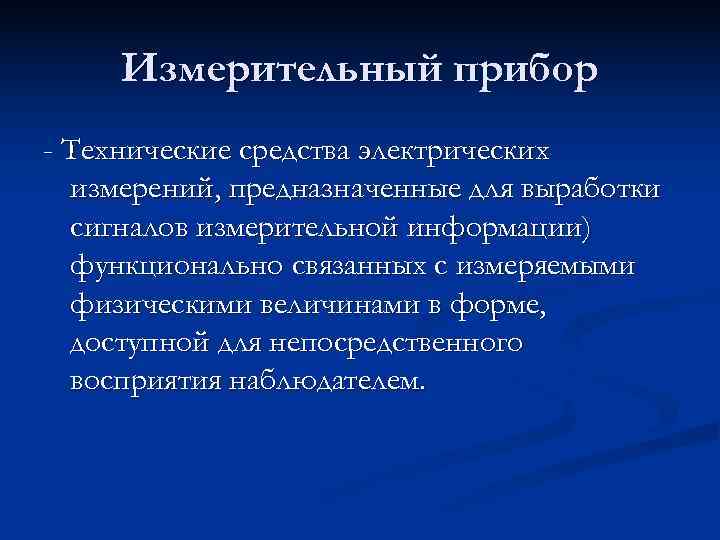 Измерительный прибор

- Технические средства электрических измерений, предназначенные для выработки сигналов измерительной информации) функционально связанных с измеряемыми физическими величинами в форме, доступной для непосредственного восприятия наблюдателем.